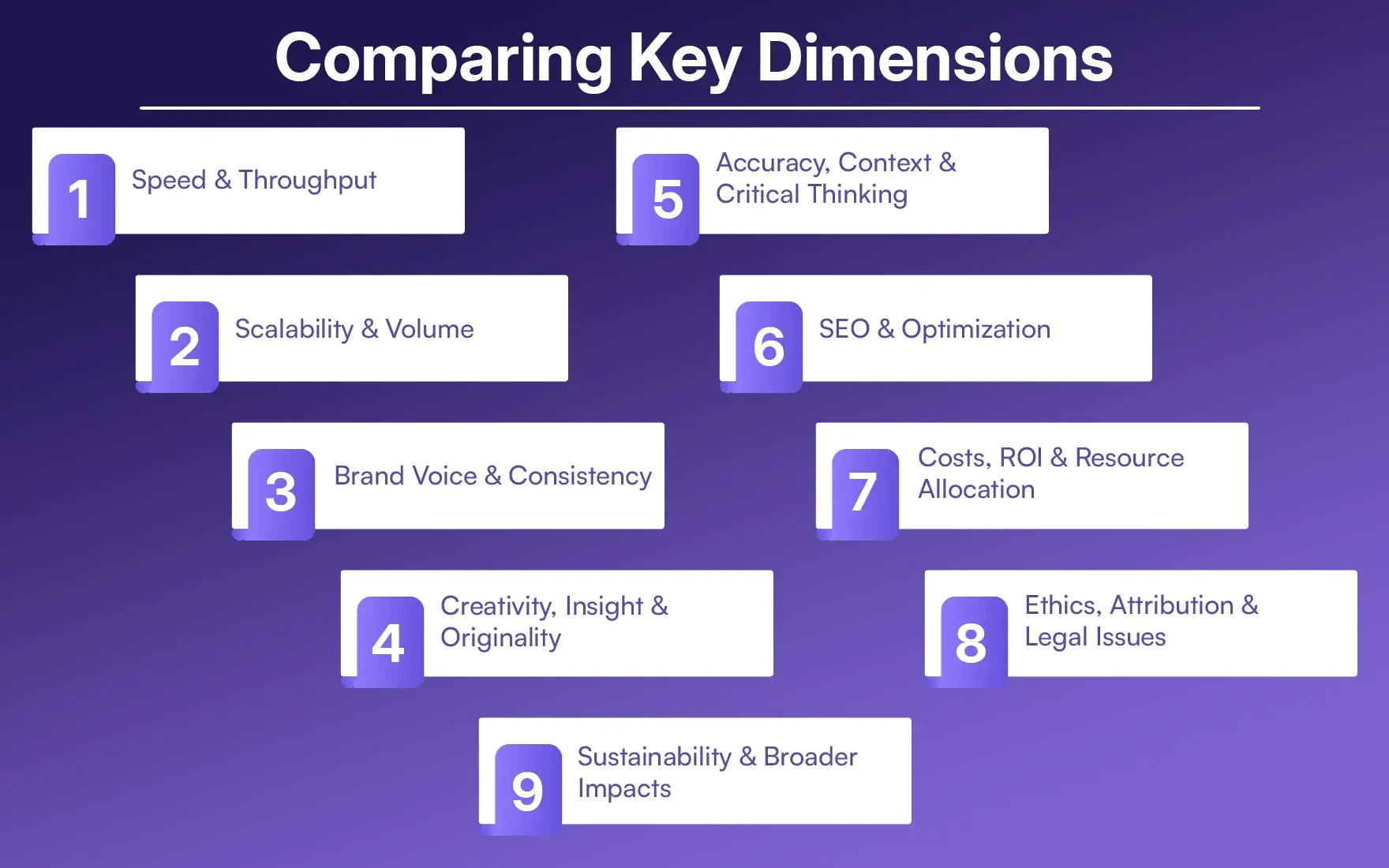 Comparing Key Dimensions

1 Speed & Throughput

2 Scalability & Volume

3 Brand Voice & Consistency

4 Creativity, Insight & Originality

5 Accuracy, Context & Critical Thinking

6 SEO & Optimization

7 Costs, ROI & Resource Allocation

8 Ethics, Attribution & Legal Issues

9 Sustainability & Broader Impacts